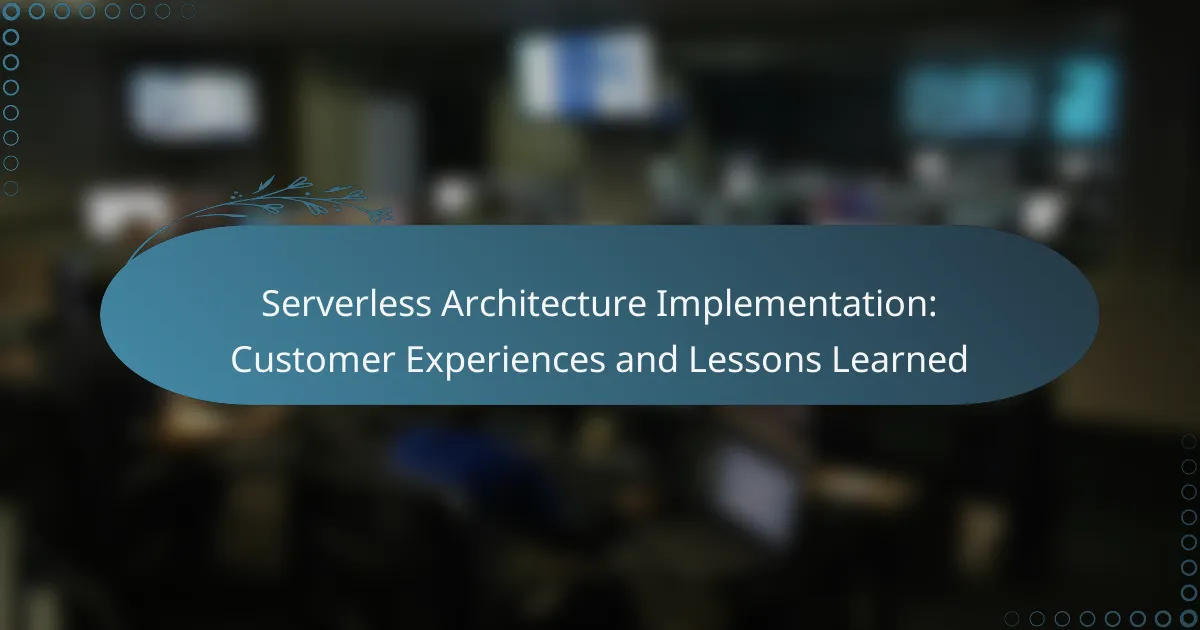 Serverless Architecture Implementation: Customer Experiences and Lessons Learned